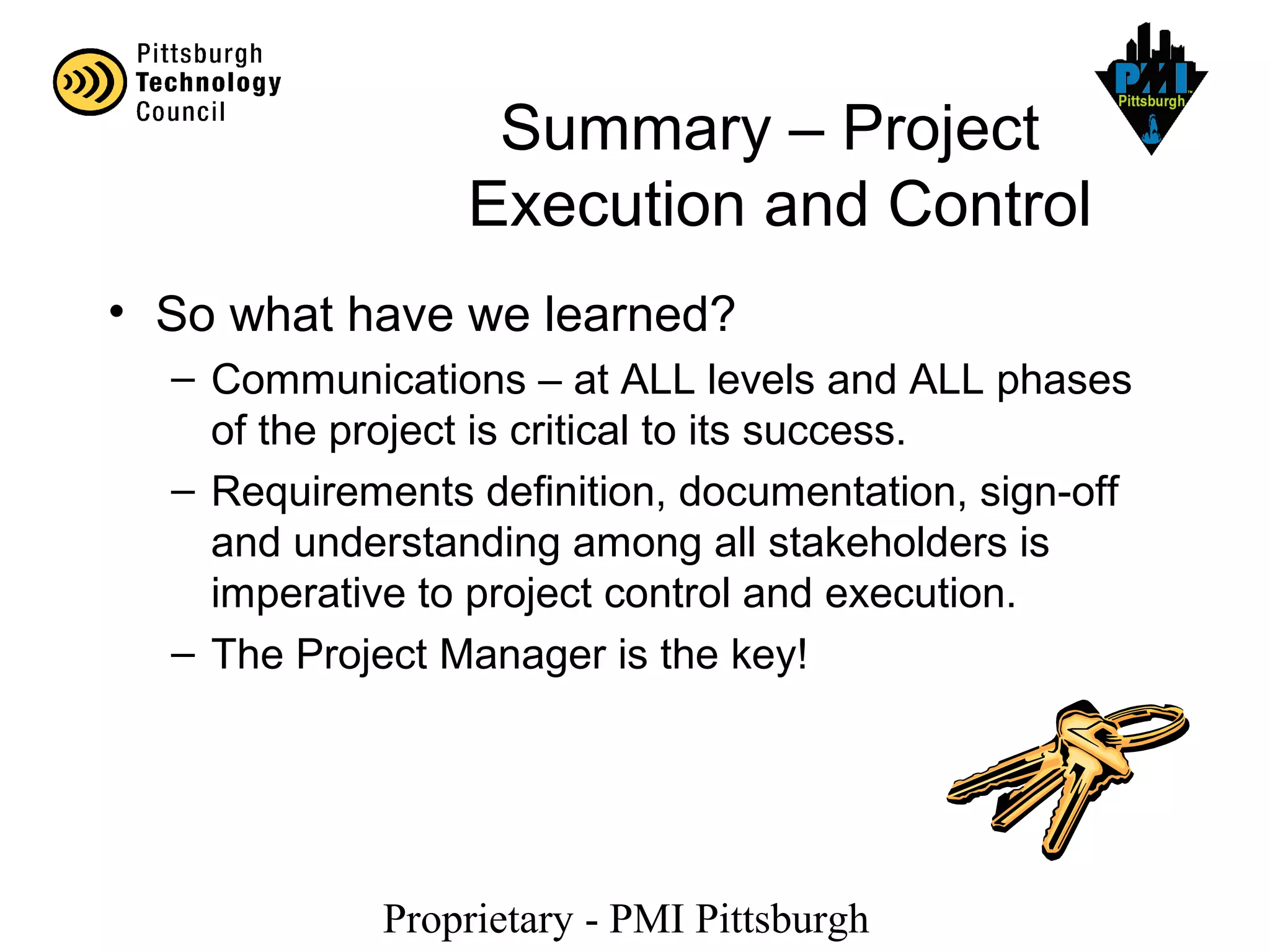 Pittsburgh
Technology
Council

PMI
Pittsburgh

Summary – Project Execution and Control

• So what have we learned?
– Communications – at ALL levels and ALL phases of the project is critical to its success.
– Requirements definition, documentation, sign-off and understanding among all stakeholders is imperative to project control and execution.
– The Project Manager is the key!

Proprietary - PMI Pittsburgh